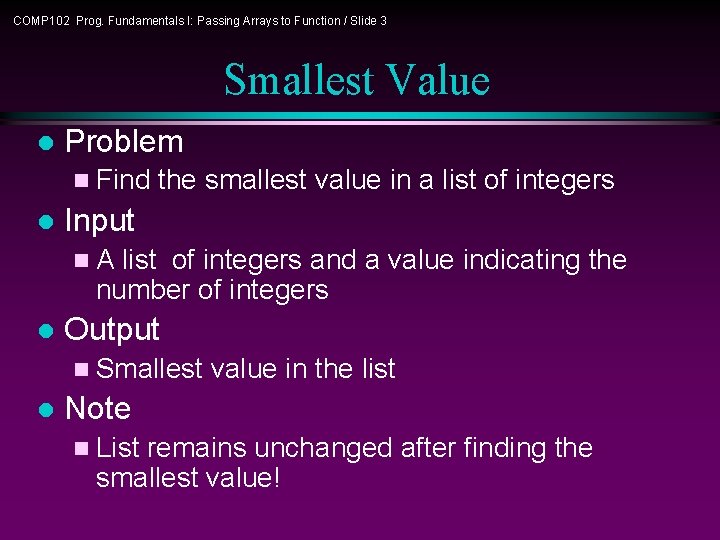 COMP102 Prog. Fundamentals I: Passing Arrays to Function / Slide 3

Smallest Value

Problem

Find the smallest value in a list of integers

Input

A list of integers and a value indicating the number of integers

Output

Smallest value in the list

Note

List remains unchanged after finding the smallest value!